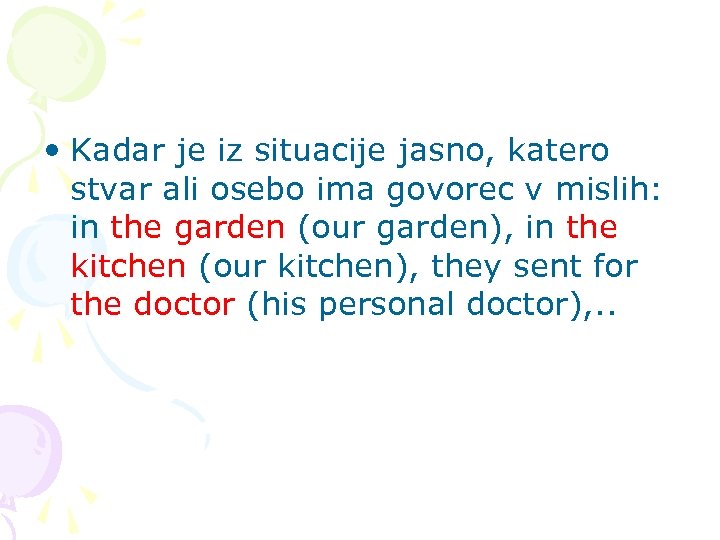 • Kadar je iz situacije jasno, katero stvar ali osebo ima govorec v mislih: in the garden (our garden), in the kitchen (our kitchen), they sent for the doctor (his personal doctor),..